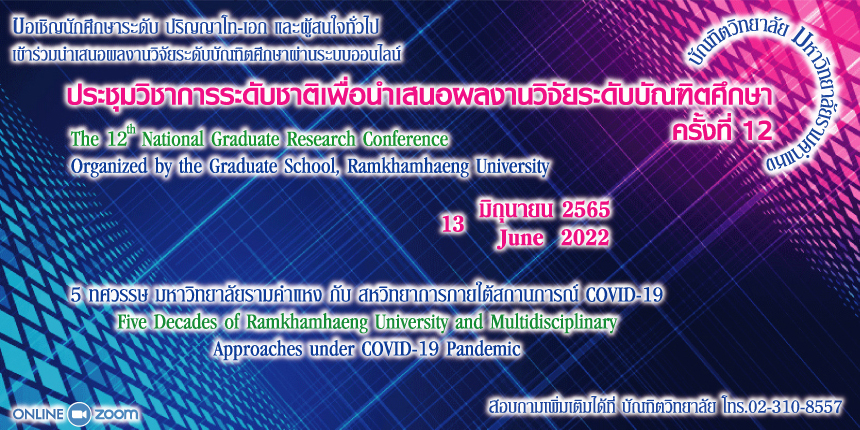 ขอเชิญนักศึกษาระดับ ปริญญาโท-เอก และผู้สนใจทั่วไป
เข้าร่วมนำเสนอผลงานวิจัยระดับบัณฑิตศึกษาผ่านระบบออนไลน์

บัณฑิตวิทยาลัย มหาวิทยาลัยรามคำแหง

ประชุมวิชาการระดับชาติเพื่อนำเสนอผลงานวิจัยระดับบัณฑิตศึกษา ครั้งที่ 12

The $12^{th}$ National Graduate Research Conference
Organized by the Graduate School, Ramkhamhaeng University

13 มิถุนายน 2565
June 2022

5 ทศวรรษ มหาวิทยาลัยรามคำแหง กับ สหวิทยาการภายใต้สถานการณ์ COVID-19
Five Decades of Ramkhamhaeng University and Multidisciplinary Approaches under COVID-19 Pandemic

ONLINE zoom

สอบถามเพิ่มเติมได้ที่ บัณฑิตวิทยาลัย โทร.02-310-8557